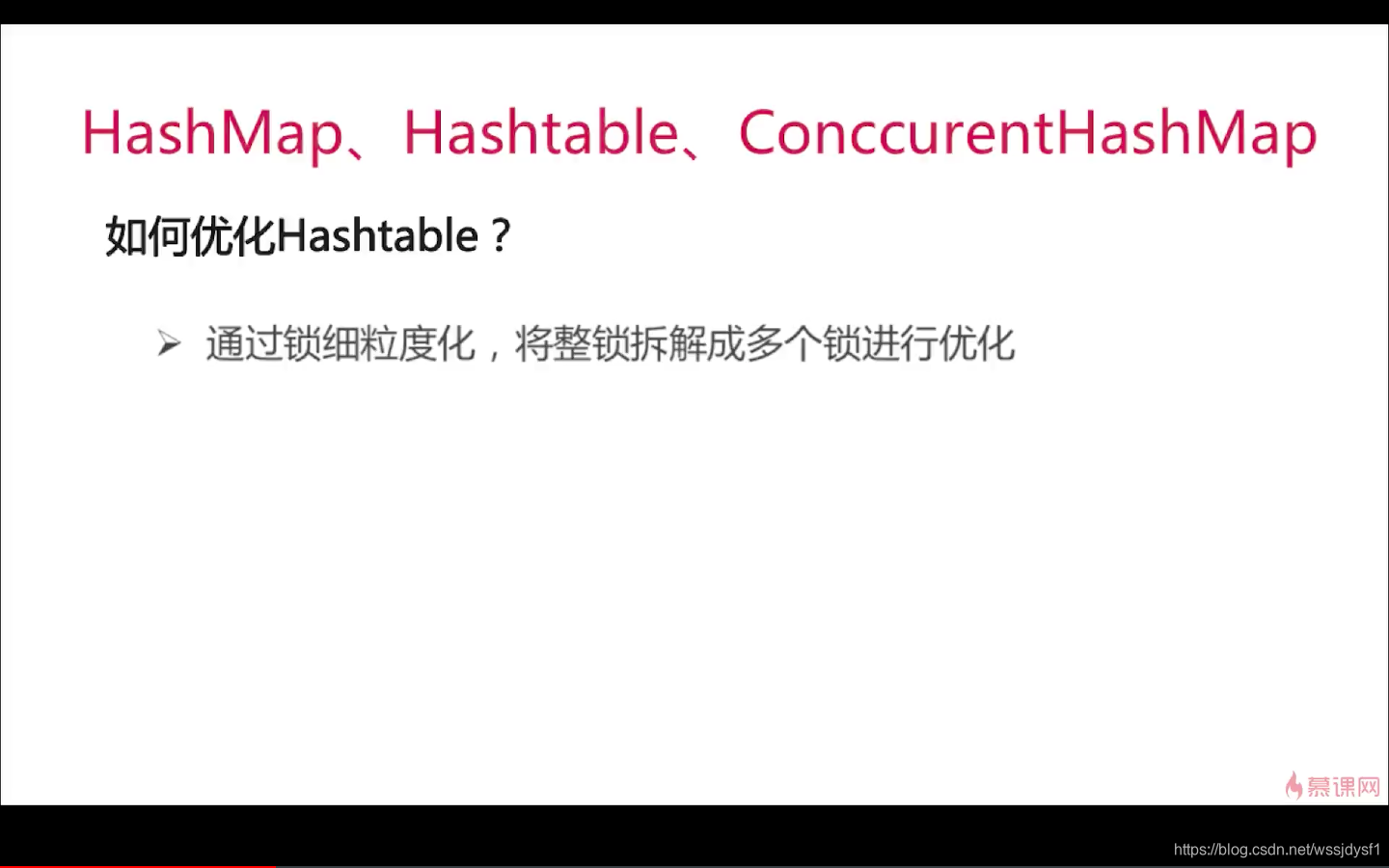 HashMap、Hashtable、ConccurentHashMap

如何优化Hashtable？

➢ 通过锁细粒度化，将整锁拆解成多个锁进行优化

慕课网

https://blog.csdn.net/wssjdysf1